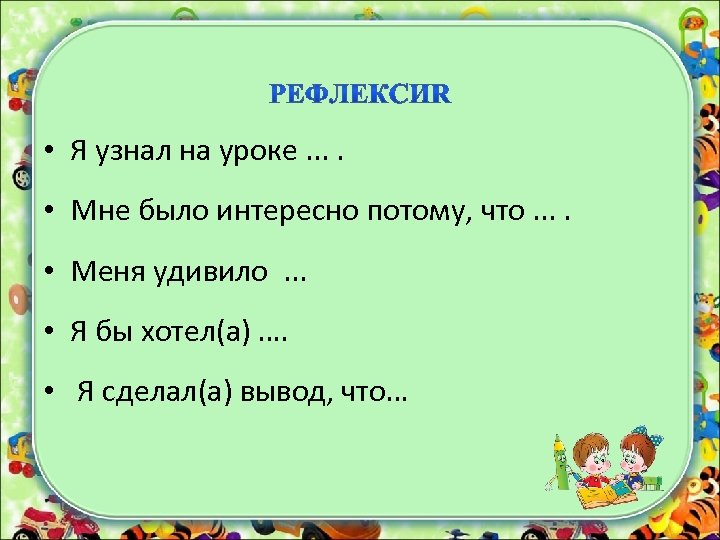 РЕФЛЕКСИR

• Я узнал на уроке ... .

• Мне было интересно потому, что ... .

• Меня удивило ...

• Я бы хотел(а) ....

• Я сделал(а) вывод, что...